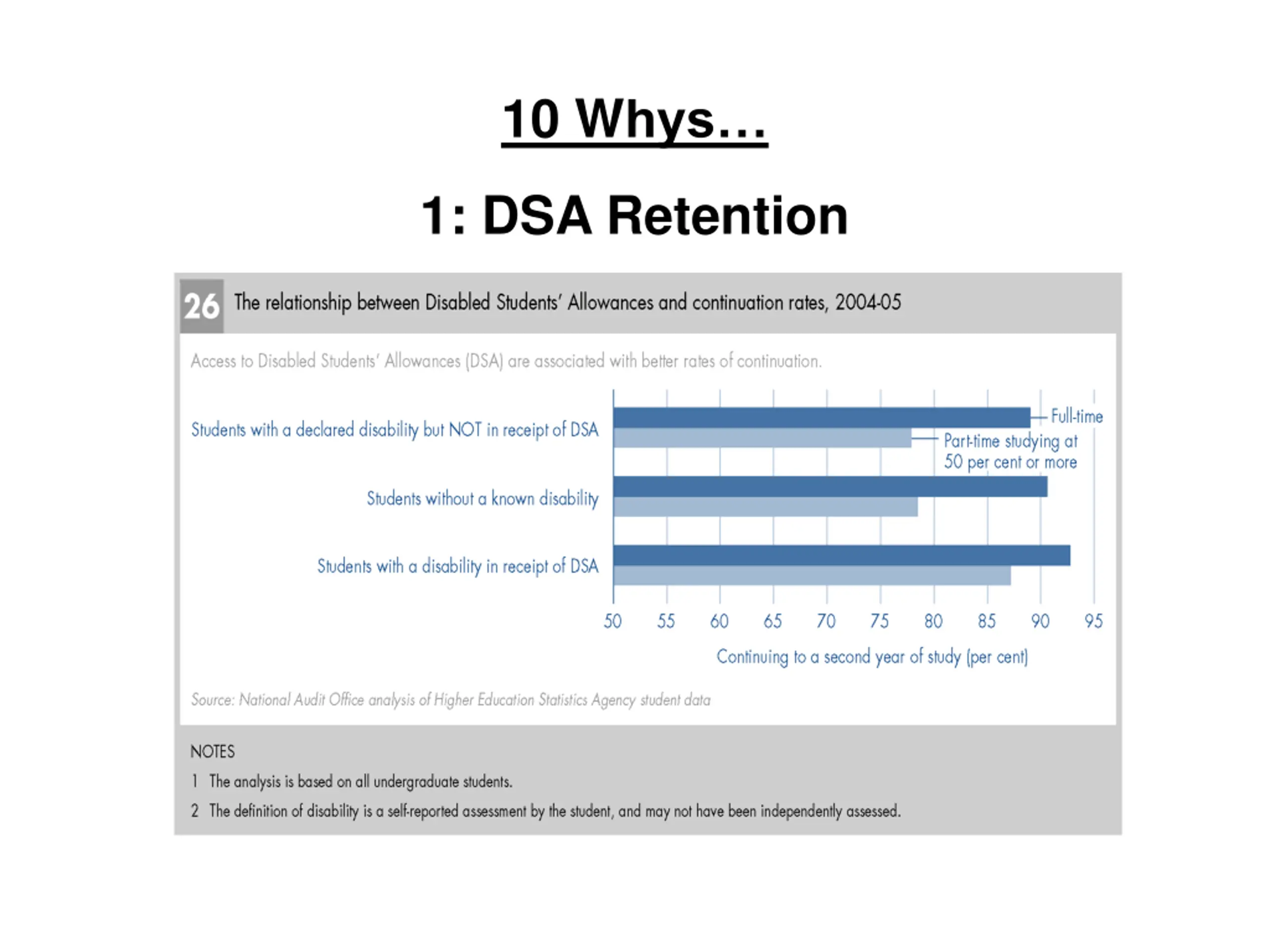 10 Whys…

1: DSA Retention

26 The relationship between Disabled Students' Allowances and continuation rates, 2004-05

Access to Disabled Students' Allowances (DSA) are associated with better rates of continuation.

Students with a declared disability but NOT in receipt of DSA

Students without a known disability

Students with a disability in receipt of DSA

Full-time

Part-time studying at 50 per cent or more

50 55 60 65 70 75 80 85 90 95

Continuing to a second year of study (per cent)

Source: National Audit Office analysis of Higher Education Statistics Agency student data

NOTES

1 The analysis is based on all undergraduate students.

2 The definition of disability is a self-reported assessment by the student, and may not have been independently assessed.